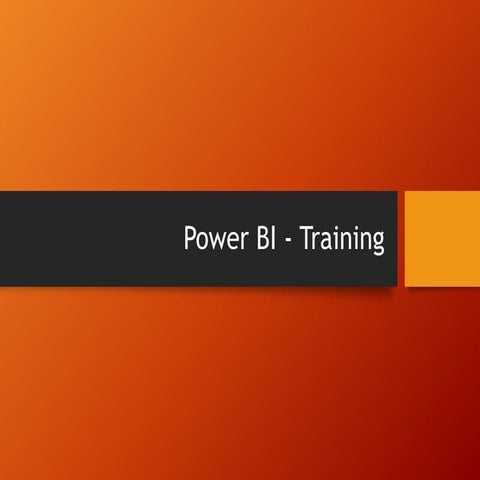 Power BI - Training